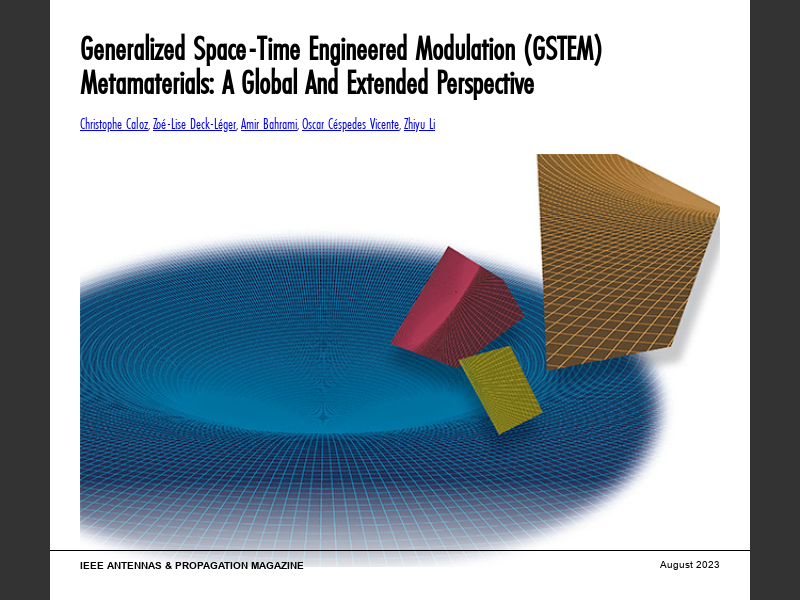 Generalized Space-Time Engineered Modulation (GSTEM) Metamaterials: A Global And Extended Perspective

Christophe Caloz, Zoé-Lise Deck-Léger, Amir Bahrami, Oscar Céspedes Vicente, Zhiyu Li

IEEE ANTENNAS & PROPAGATION MAGAZINE

August 2023